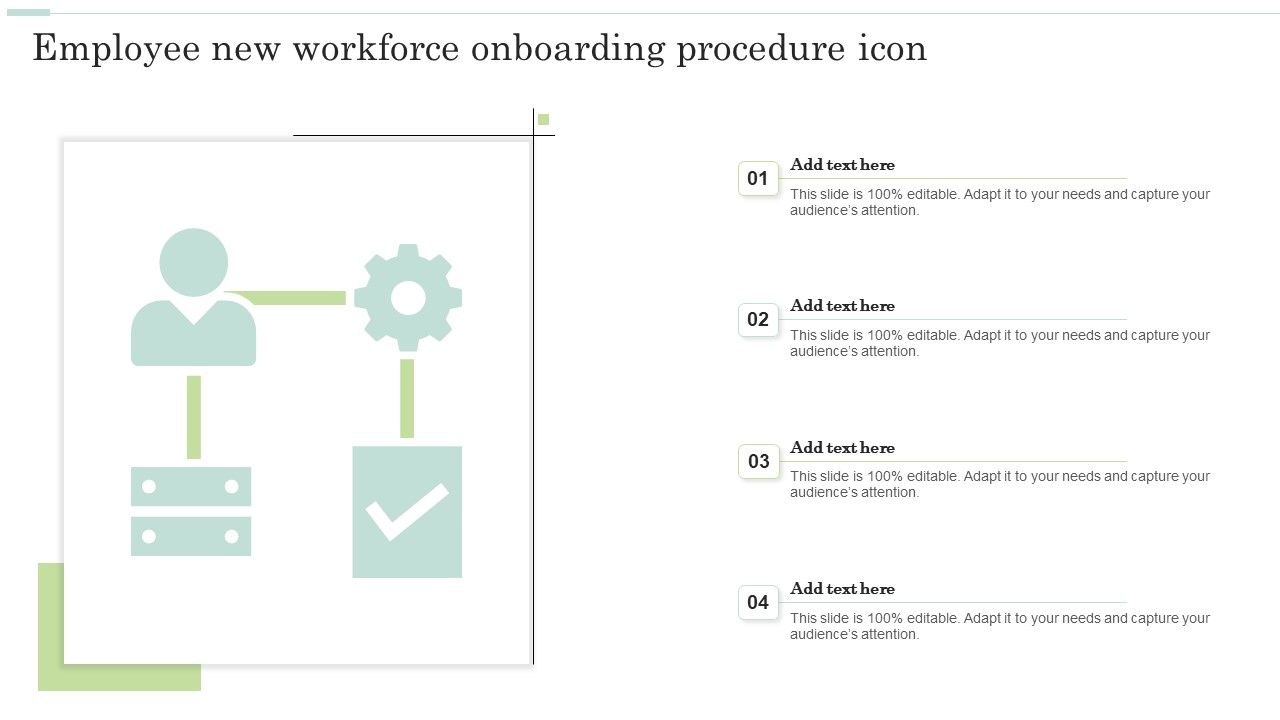 Employee new workforce onboarding procedure icon

01
Add text here
This slide is 100% editable. Adapt it to your needs and capture your audience's attention.

02
Add text here
This slide is 100% editable. Adapt it to your needs and capture your audience's attention.

03
Add text here
This slide is 100% editable. Adapt it to your needs and capture your audience's attention.

04
Add text here
This slide is 100% editable. Adapt it to your needs and capture your audience's attention.